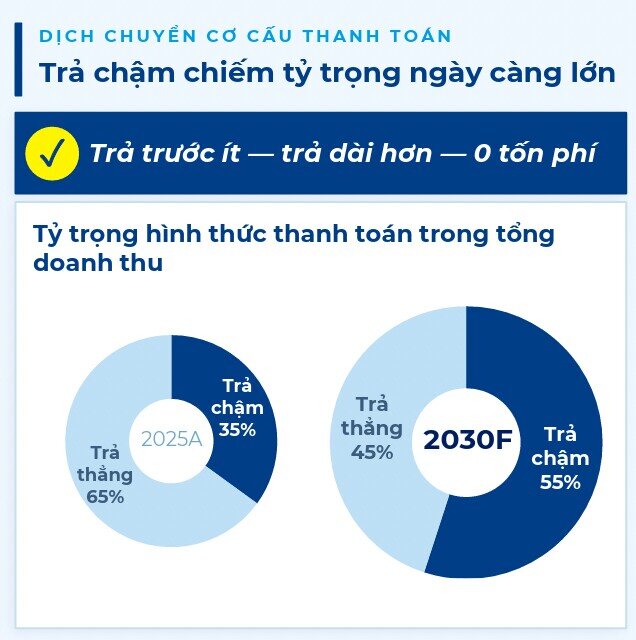 DỊCH CHUYỂN CƠ CẤU THANH TOÁN
Trả chậm chiếm tỷ trọng ngày càng lớn

✓ Trả trước ít — trả dài hơn — 0 tốn phí

Tỷ trọng hình thức thanh toán trong tổng doanh thu

Trả chậm 35%
2025A
Trả thẳng 65%

Trả thẳng 45%
2030F
Trả chậm 55%